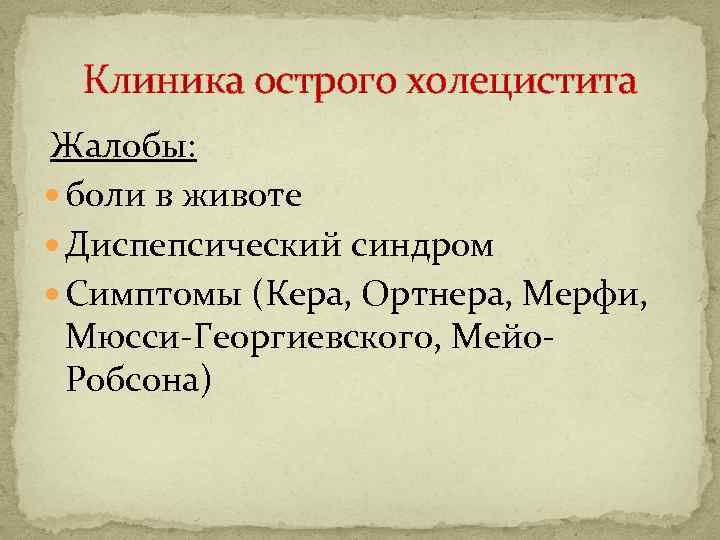 Клиника острого холецистита

Жалобы:

боли в животе

Диспепсический синдром

Симптомы (Кера, Ортнера, Мерфи, Мюсси-Георгиевского, Мейо-Робсона)